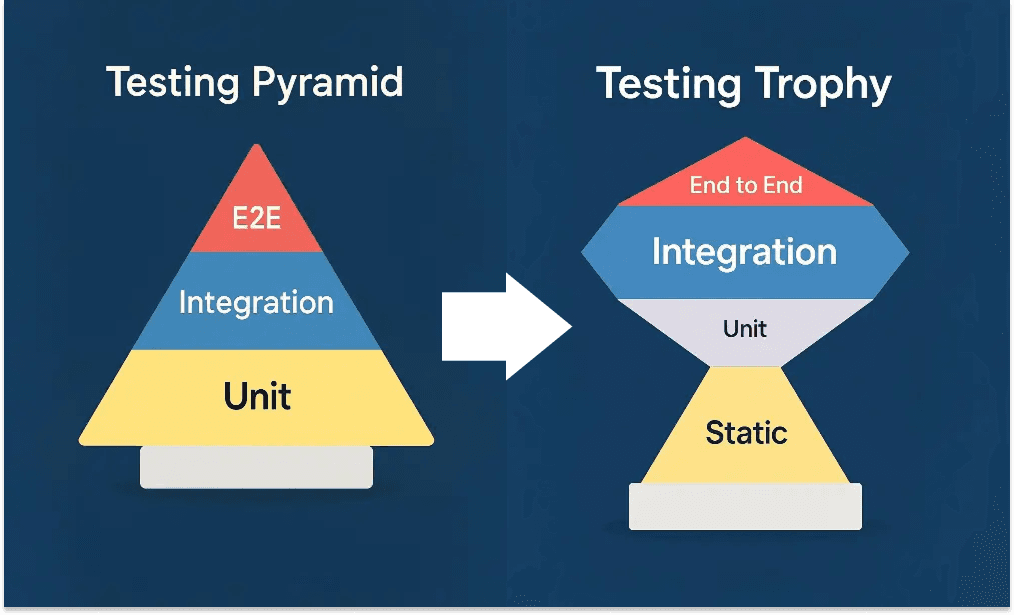 Testing Pyramid

E2E

Integration

Unit

Testing Trophy

End to End

Integration

Unit

Static